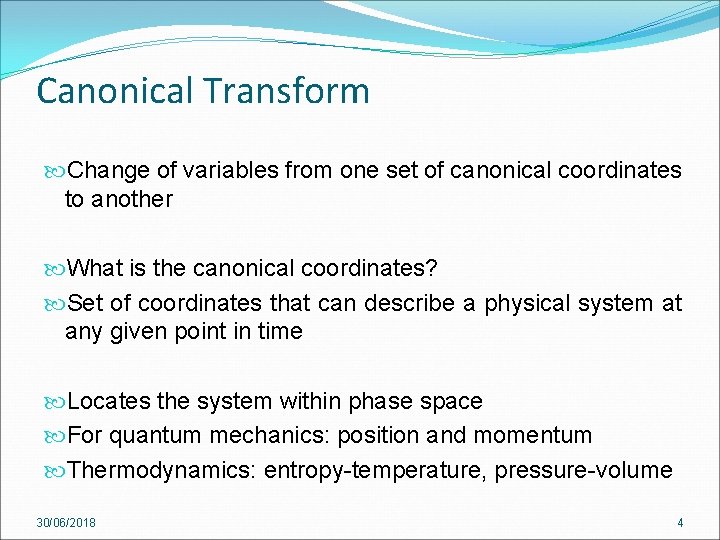 Canonical Transform

Change of variables from one set of canonical coordinates to another

What is the canonical coordinates?

Set of coordinates that can describe a physical system at any given point in time

Locates the system within phase space

For quantum mechanics: position and momentum

Thermodynamics: entropy-temperature, pressure-volume

30/06/2018

4